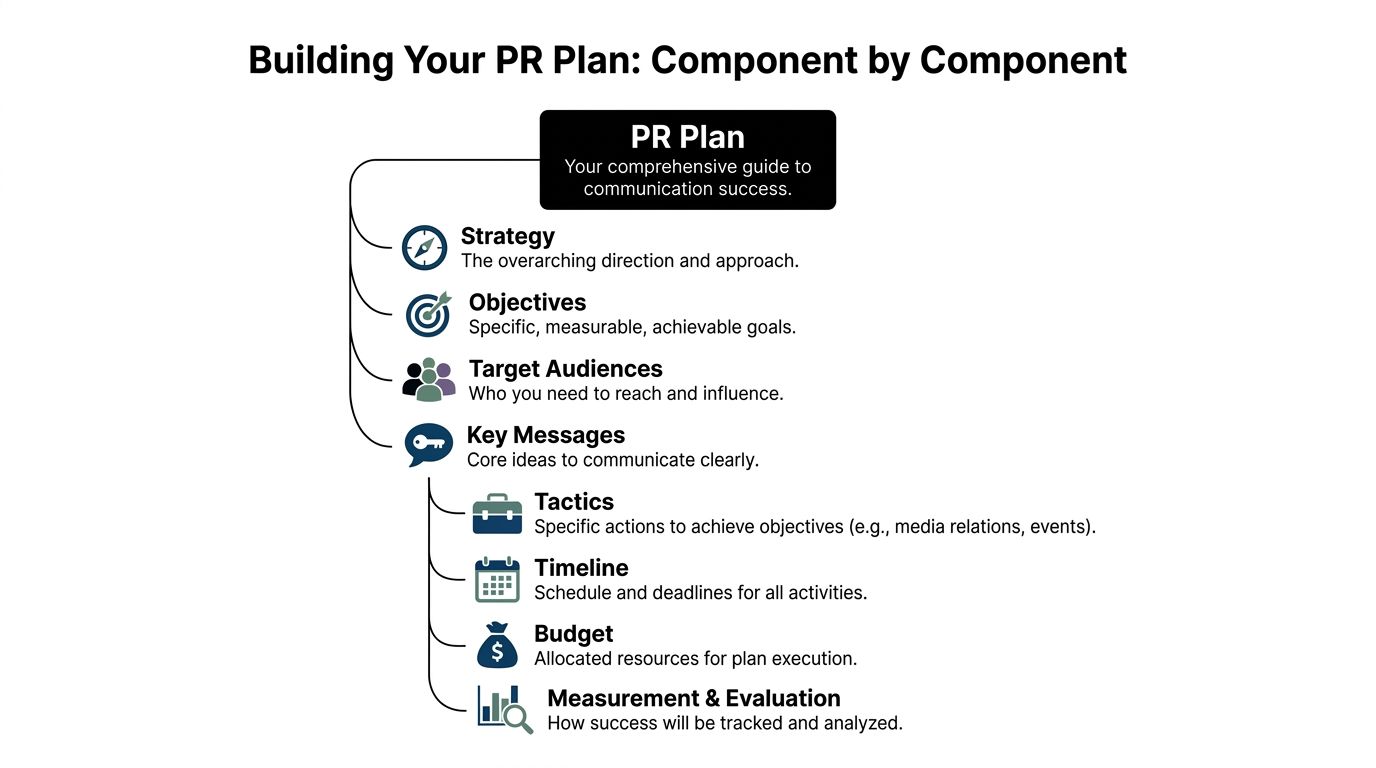 Building Your PR Plan: Component by Component

PR Plan
Your comprehensive guide to communication success.

Strategy
The overarching direction and approach.

Objectives
Specific, measurable, achievable goals.

Target Audiences
Who you need to reach and influence.

Key Messages
Core ideas to communicate clearly.

Tactics
Specific actions to achieve objectives (e.g., media relations, events).

Timeline
Schedule and deadlines for all activities.

Budget
Allocated resources for plan execution.

Measurement & Evaluation
How success will be tracked and analyzed.